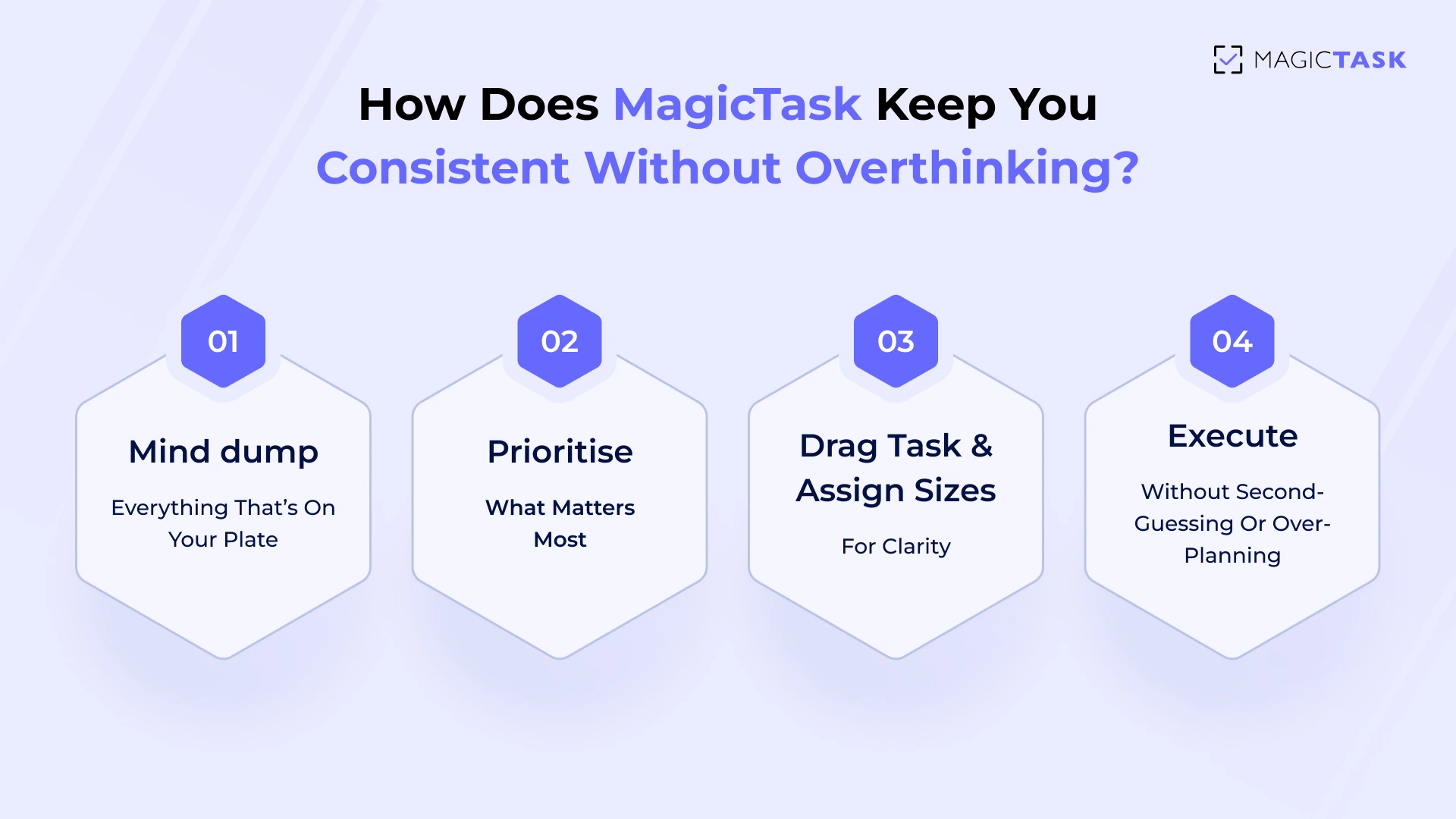 MAGICTASK

How Does MagicTask Keep You Consistent Without Overthinking?

01

Mind dump

Everything That's On Your Plate

02

Prioritise

What Matters Most

03

Drag Task & Assign Sizes

For Clarity

04

Execute

Without Second-Guessing Or Over-Planning